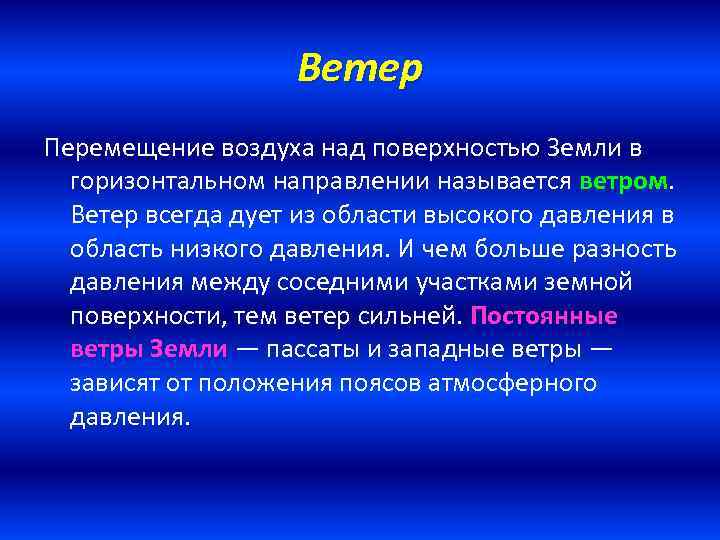 Ветер

Перемещение воздуха над поверхностью Земли в горизонтальном направлении называется ветром. Ветер всегда дует из области высокого давления в область низкого давления. И чем больше разность давления между соседними участками земной поверхности, тем ветер сильней. Постоянные ветры Земли — пассаты и западные ветры — зависят от положения поясов атмосферного давления.